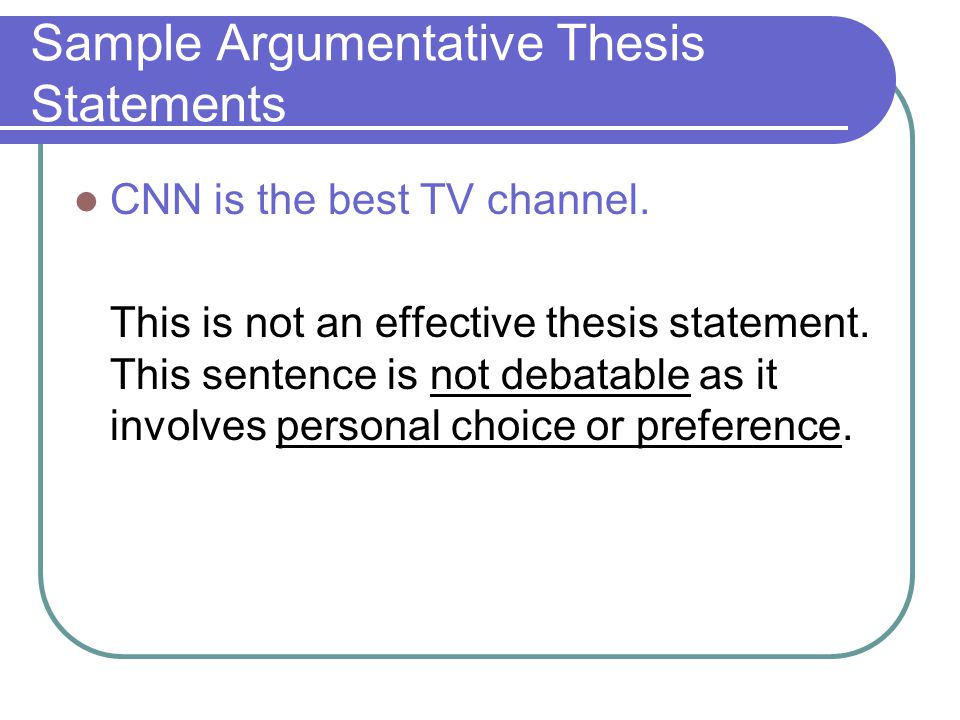 Sample Argumentative Thesis Statements

CNN is the best TV channel.

This is not an effective thesis statement. This sentence is not debatable as it involves personal choice or preference.